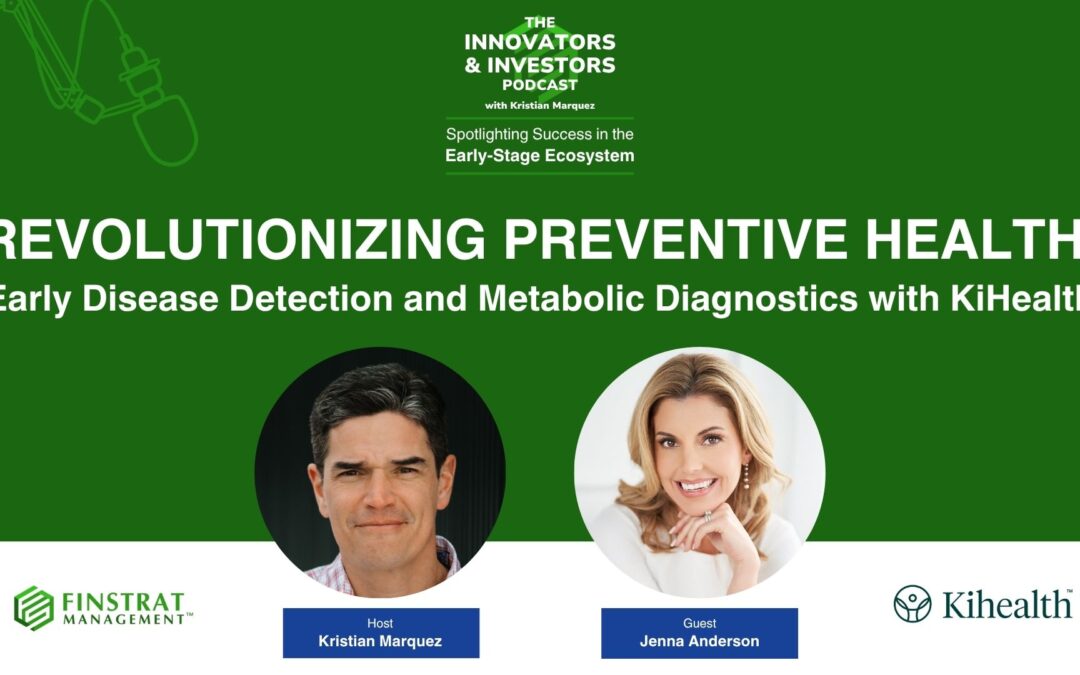 THE INNOVATORS & INVESTORS PODCAST
with Kristian Marquez

Spotlighting Success in the Early-Stage Ecosystem

REVOLUTIONIZING PREVENTIVE HEALTH
Early Disease Detection and Metabolic Diagnostics with KiHealth

FINSTRAT MANAGEMENT™

Host
Kristian Marquez

Guest
Jenna Anderson

Kihealth™